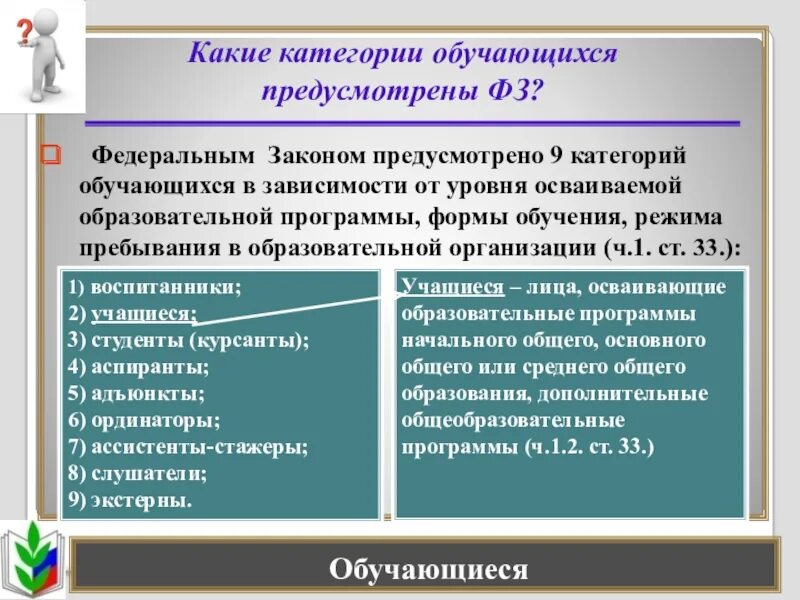 Какие категории обучающихся предусмотрены ФЗ?

Федеральным Законом предусмотрено 9 категорий обучающихся в зависимости от уровня осваиваемой образовательной программы, формы обучения, режима пребывания в образовательной организации (ч.1. ст. 33.):

1) воспитанники;
2) учащиеся;
3) студенты (курсанты);
4) аспиранты;
5) адъюнкты;
6) ординаторы;
7) ассистенты-стажеры;
8) слушатели;
9) экстерны.

Учащиеся – лица, осваивающие образовательные программы начального общего, основного общего или среднего общего образования, дополнительные общеобразовательные программы (ч.1.2. ст. 33.)

Обучающиеся